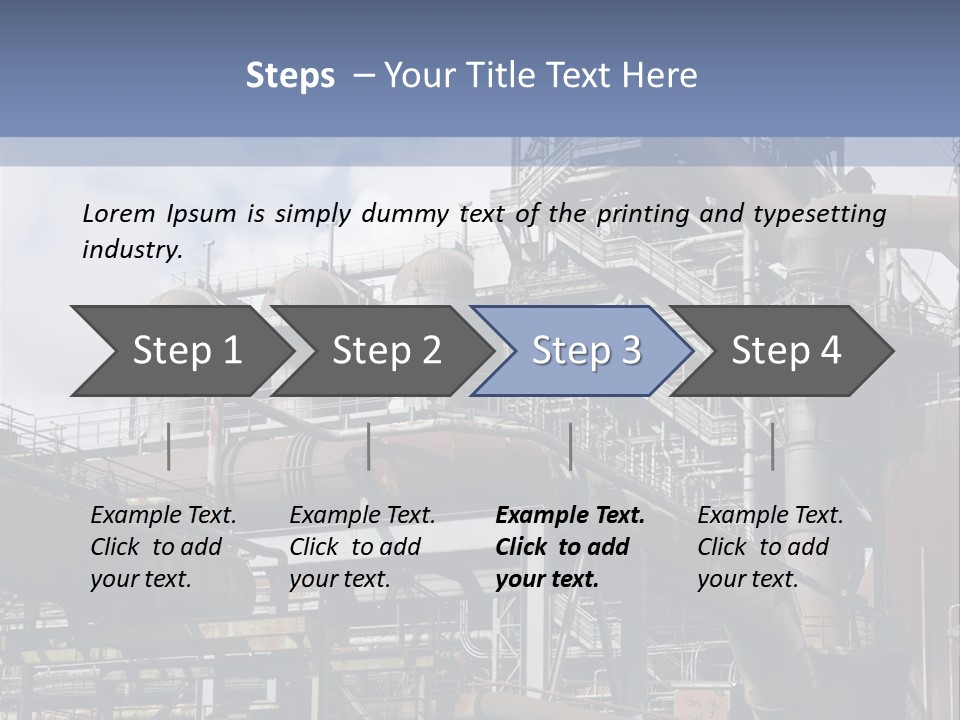 Steps – Your Title Text Here

Lorem Ipsum is simply dummy text of the printing and typesetting industry.

Step 1

Step 2

Step 3

Step 4

Example Text. Click to add your text.

Example Text. Click to add your text.

Example Text. Click to add your text.

Example Text. Click to add your text.